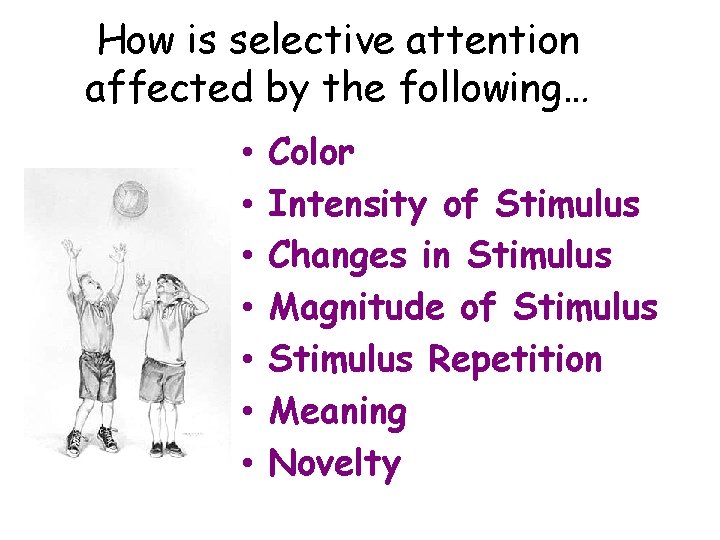 How is selective attention affected by the following…

• Color
• Intensity of Stimulus
• Changes in Stimulus
• Magnitude of Stimulus
• Stimulus Repetition
• Meaning
• Novelty